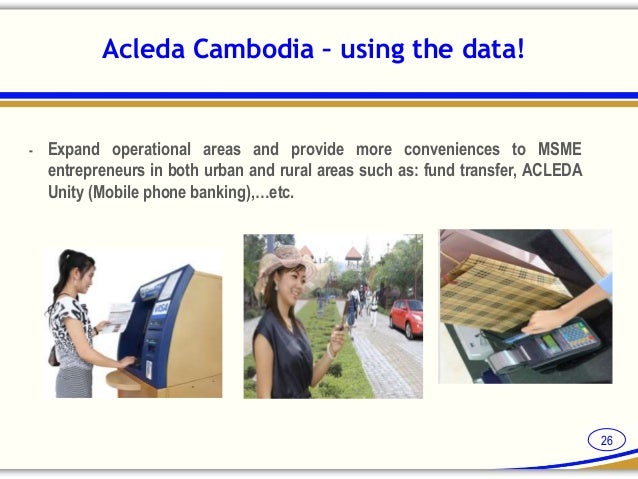 Acleda Cambodia – using the data!

- Expand operational areas and provide more conveniences to MSME entrepreneurs in both urban and rural areas such as: fund transfer, ACLEDA Unity (Mobile phone banking),…etc.

VISA

26